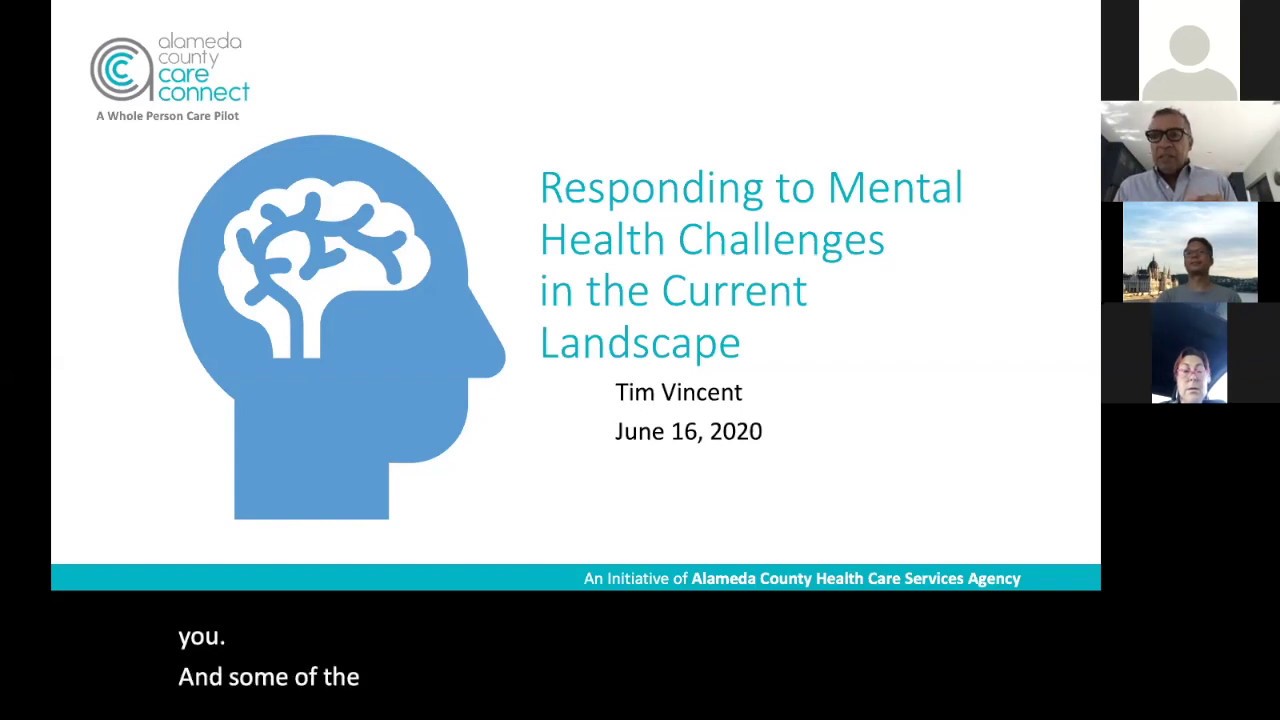 alameda county care connect
A Whole Person Care Pilot

Responding to Mental Health Challenges in the Current Landscape

Tim Vincent
June 16, 2020

An Initiative of Alameda County Health Care Services Agency

you.
And some of the